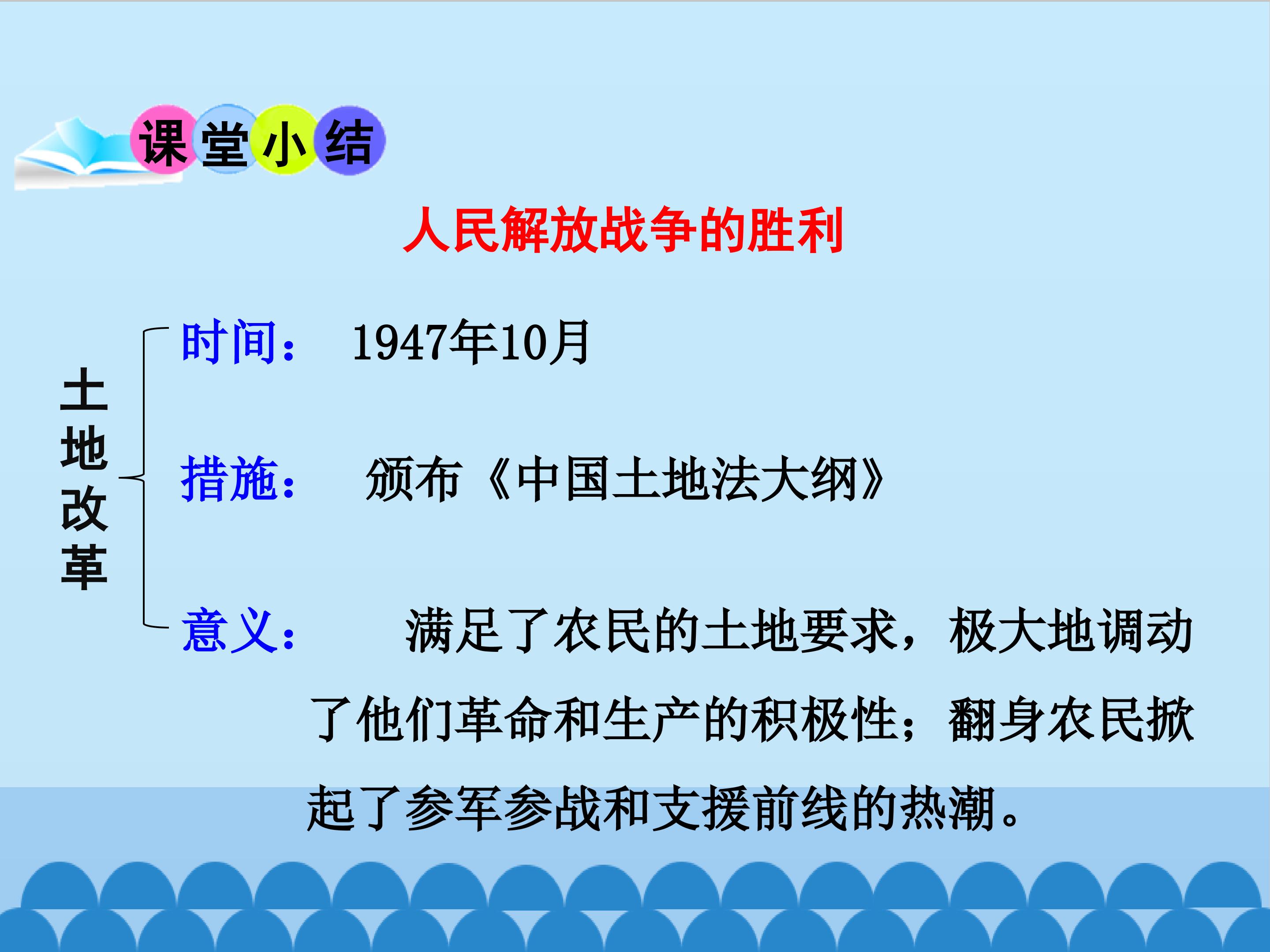 课堂小结

人民解放战争的胜利

土地改革

时间： 1947年10月

措施： 颁布《中国土地法大纲》

意义： 满足了农民的土地要求，极大地调动了他们革命和生产的积极性；翻身农民掀起了参军参战和支援前线的热潮。